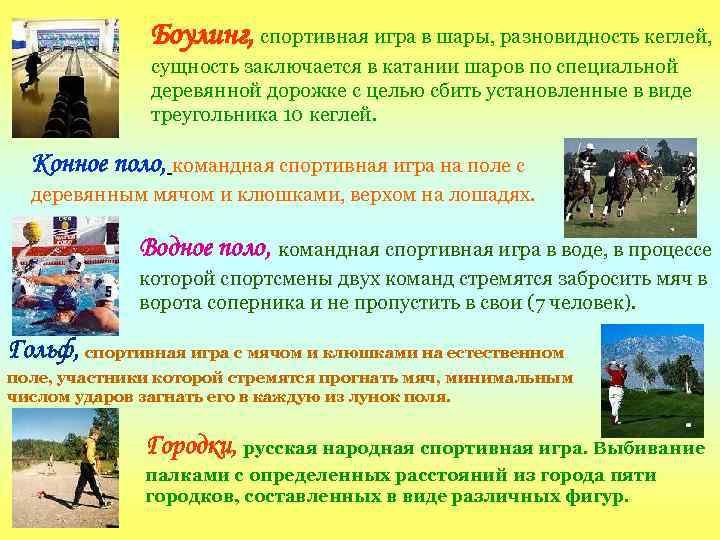 Боулинг, спортивная игра в шары, разновидность кеглей, сущность заключается в катании шаров по специальной деревянной дорожке с целью сбить установленные в виде треугольника 10 кеглей.

Конное поло, командная спортивная игра на поле с деревянным мячом и клюшками, верхом на лошадях.

Водное поло, командная спортивная игра в воде, в процессе которой спортсмены двух команд стремятся забросить мяч в ворота соперника и не пропустить в свои (7 человек).

Гольф, спортивная игра с мячом и клюшками на естественном поле, участники которой стремятся прогнать мяч, минимальным числом ударов загнать его в каждую из лунок поля.

Городки, русская народная спортивная игра. Выбивание палками с определенных расстояний из города пяти городков, составленных в виде различных фигур.